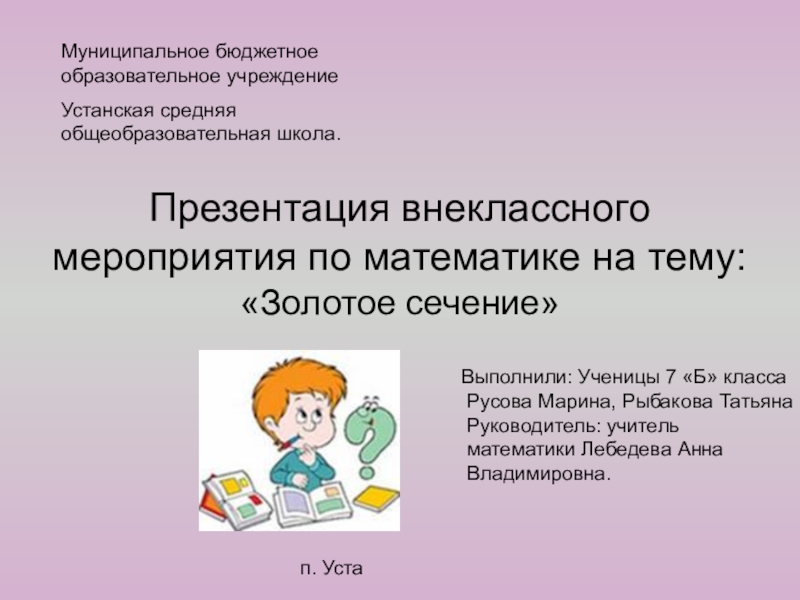 Муниципальное бюджетное образовательное учреждение

Устанская средняя общеобразовательная школа.

Презентация внеклассного мероприятия по математике на тему: «Золотое сечение»

Выполнили: Ученицы 7 «Б» класса
Русова Марина, Рыбакова Татьяна
Руководитель: учитель математики Лебедева Анна Владимировна.

п. Уста